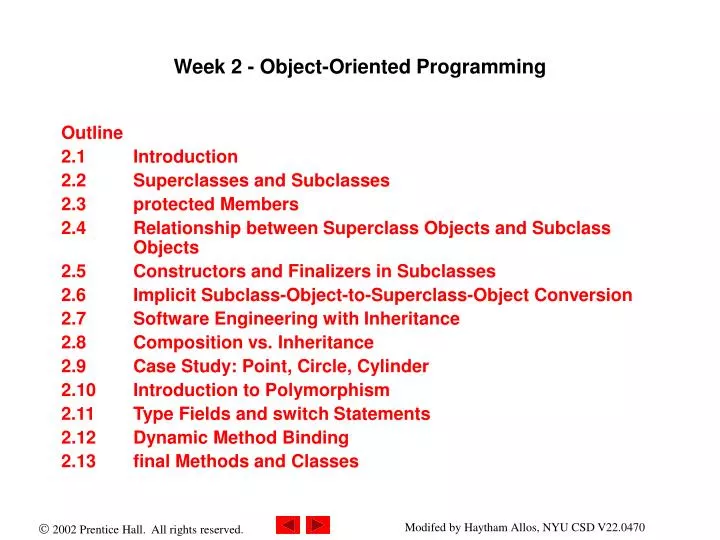 Week 2 - Object-Oriented Programming

Outline
2.1 Introduction
2.2 Superclasses and Subclasses
2.3 protected Members
2.4 Relationship between Superclass Objects and Subclass Objects
2.5 Constructors and Finalizers in Subclasses
2.6 Implicit Subclass-Object-to-Superclass-Object Conversion
2.7 Software Engineering with Inheritance
2.8 Composition vs. Inheritance
2.9 Case Study: Point, Circle, Cylinder
2.10 Introduction to Polymorphism
2.11 Type Fields and switch Statements
2.12 Dynamic Method Binding
2.13 final Methods and Classes

© 2002 Prentice Hall. All rights reserved.

Modifed by Haytham Allos, NYU CSD V22.0470